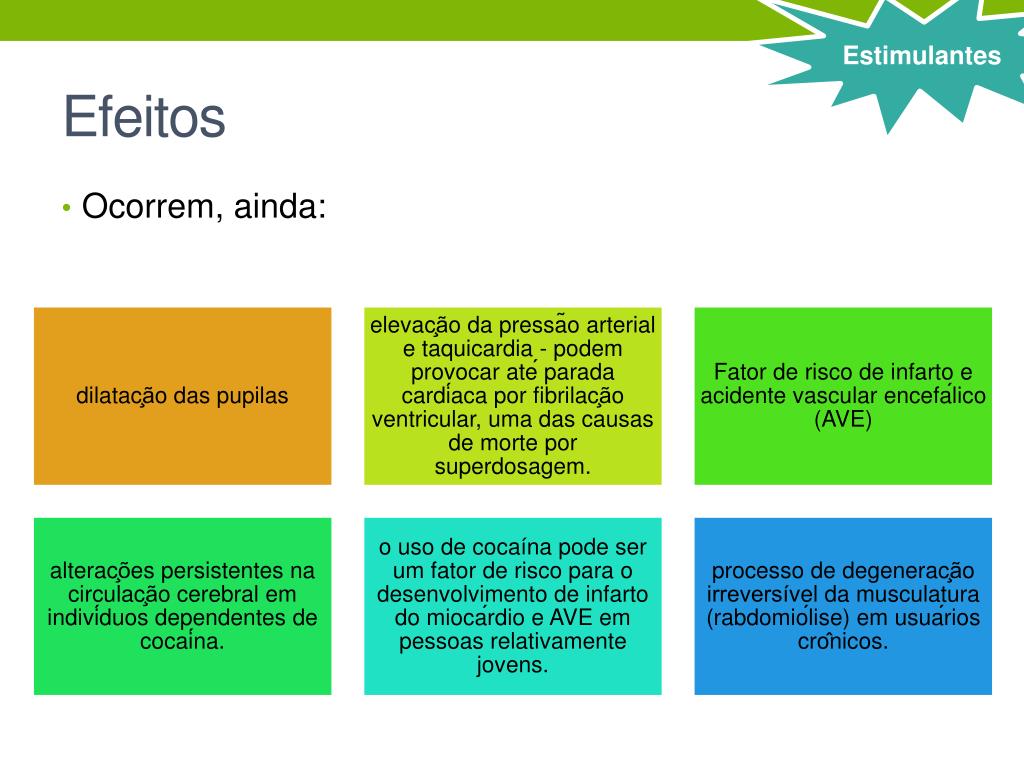 Estimulantes

Efeitos

• Ocorrem, ainda:

dilatação das pupilas

elevação da pressão arterial e taquicardia - podem provocar até parada cardíaca por fibrilação ventricular, uma das causas de morte por superdosagem.

Fator de risco de infarto e acidente vascular encefálico (AVE)

alterações persistentes na circulação cerebral em indivíduos dependentes de cocaína.

o uso de cocaína pode ser um fator de risco para o desenvolvimento de infarto do miocárdio e AVE em pessoas relativamente jovens.

processo de degeneração irreversível da musculatura (rabdomiólise) em usuários crônicos.